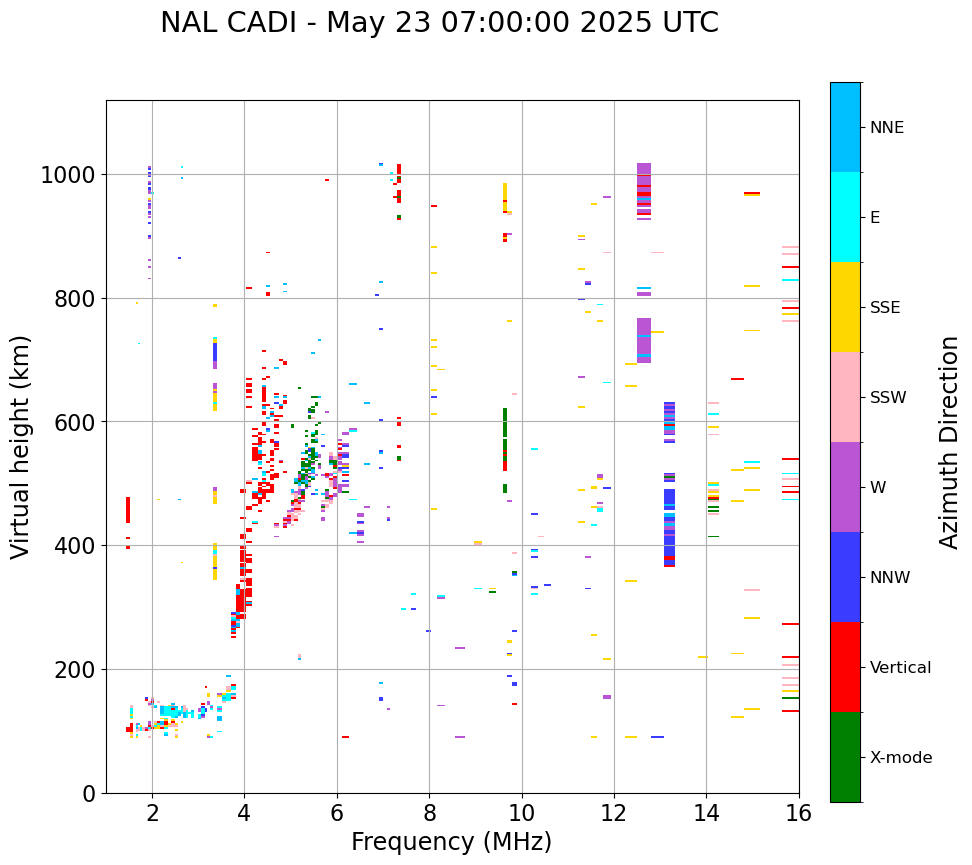 NAL CADI - May 23 07:00:00 2025 UTC

Virtual height (km)

1000
800
600
400
200
0

2
4
6
8
10
12
14
16

Frequency (MHz)

NNE
E
SSE
SSW
W
NNW
Vertical
X-mode

Azimuth Direction